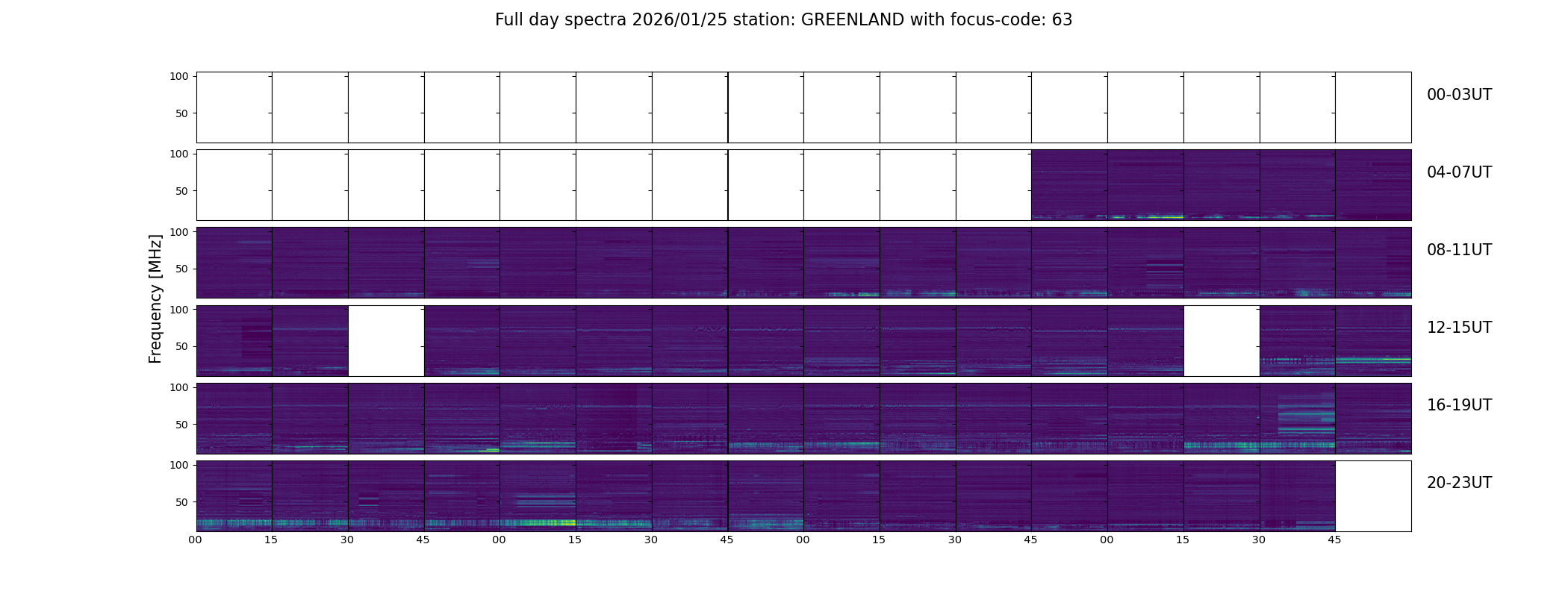 Full day spectra 2026/01/25 station: GREENLAND with focus-code: 63

Frequency [MHz]

100
50
00-03UT

100
50
04-07UT

100
50
08-11UT

100
50
12-15UT

100
50
16-19UT

100
50
20-23UT

00 15 30 45 00 15 30 45 00 15 30 45 00 15 30 45